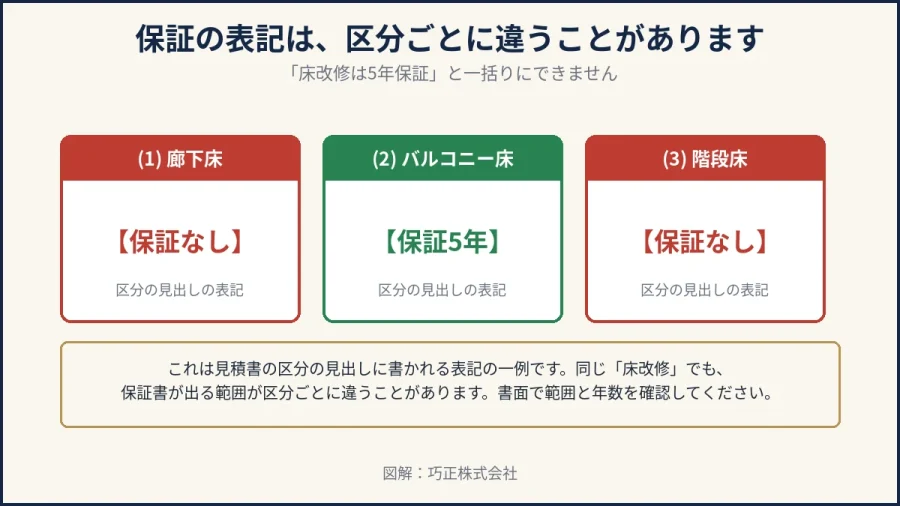 保証の表記は、区分ごとに違うことがあります

「床改修は5年保証」と一括りにできません

(1) 廊下床

【保証なし】

区分の見出しの表記

(2) バルコニー床

【保証5年】

区分の見出しの表記

(3) 階段床

【保証なし】

区分の見出しの表記

これは見積書の区分の見出しに書かれる表記の一例です。同じ「床改修」でも、保証書が出る範囲が区分ごとに違うことがあります。書面で範囲と年数を確認してください。

図解：巧正株式会社